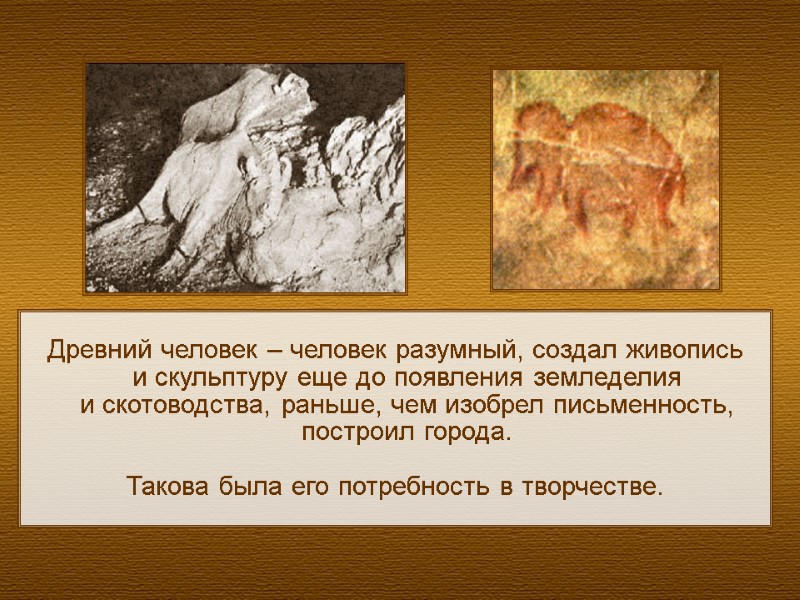 Древний человек – человек разумный, создал живопись и скульптуру еще до появления земледелия и скотоводства, раньше, чем изобрел письменность, построил города.

Такова была его потребность в творчестве.